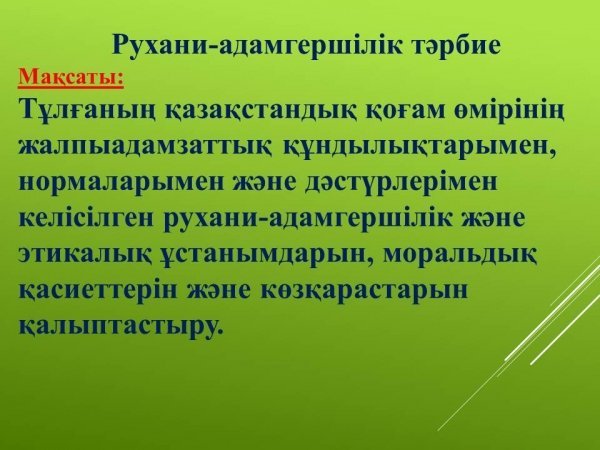 Рухани-адамгершілік тәрбие

Мақсаты:

Тұлғаның қазақстандық қоғам өмірінің жалпыадамзаттық құндылықтарымен, нормаларымен және дәстүрлерімен келісілген рухани-адамгершілік және этикалық ұстанымдарын, моральдық қасиеттерін және көзқарастарын қалыптастыру.